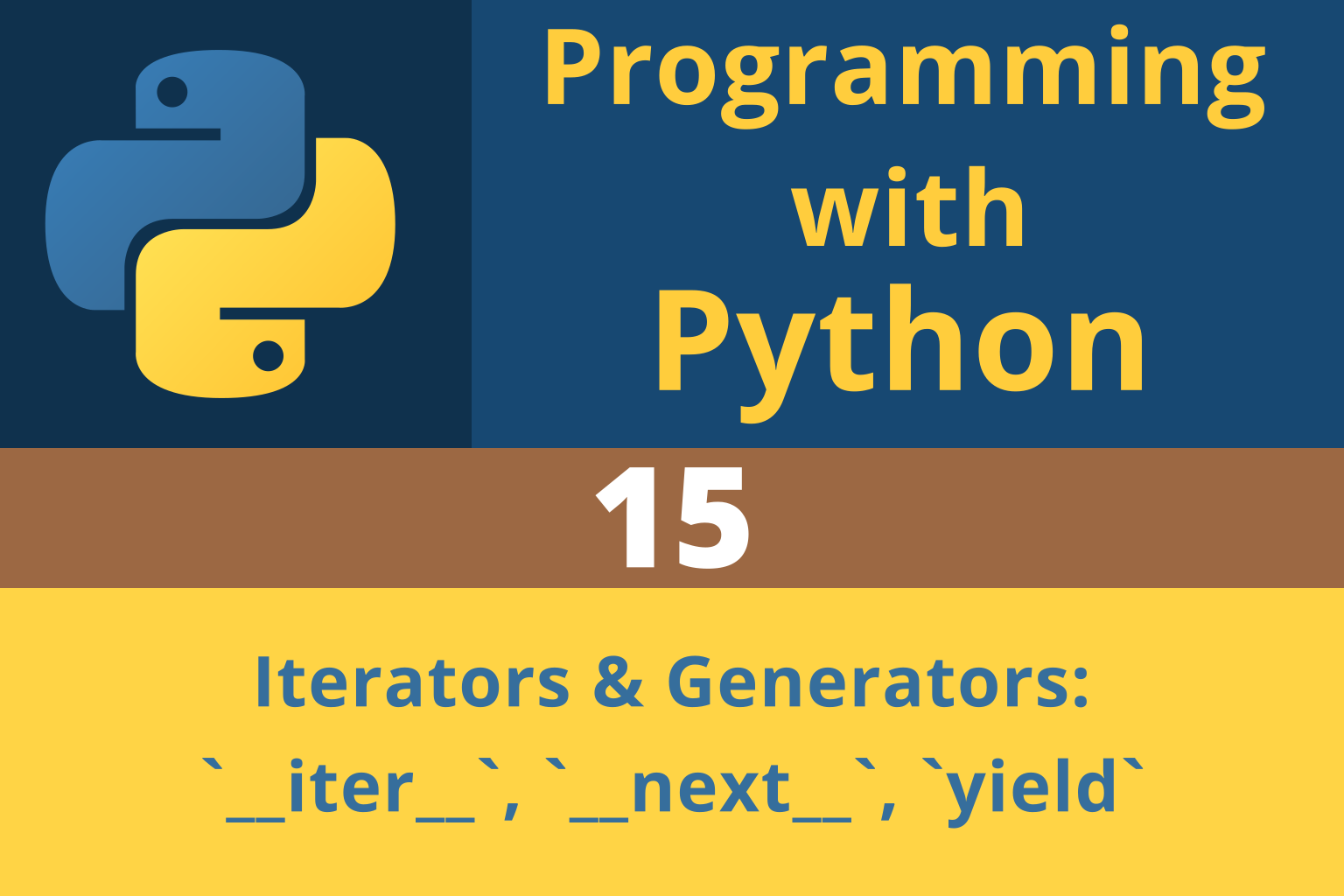 Programming with Python

15

Iterators & Generators: `__iter__`, `__next__`, `yield`